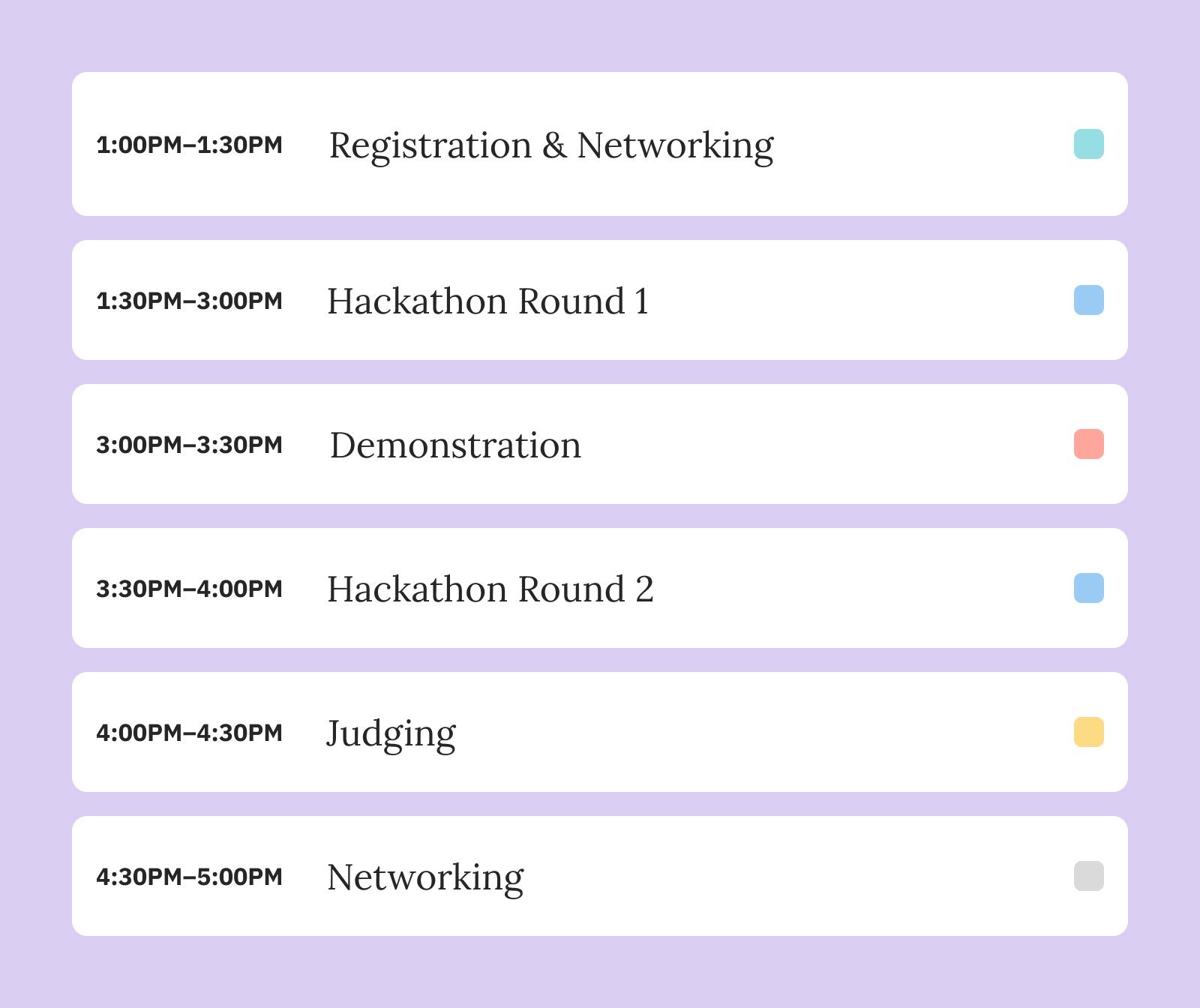 1:00PM–1:30PM Registration & Networking

1:30PM–3:00PM Hackathon Round 1

3:00PM–3:30PM Demonstration

3:30PM–4:00PM Hackathon Round 2

4:00PM–4:30PM Judging

4:30PM–5:00PM Networking